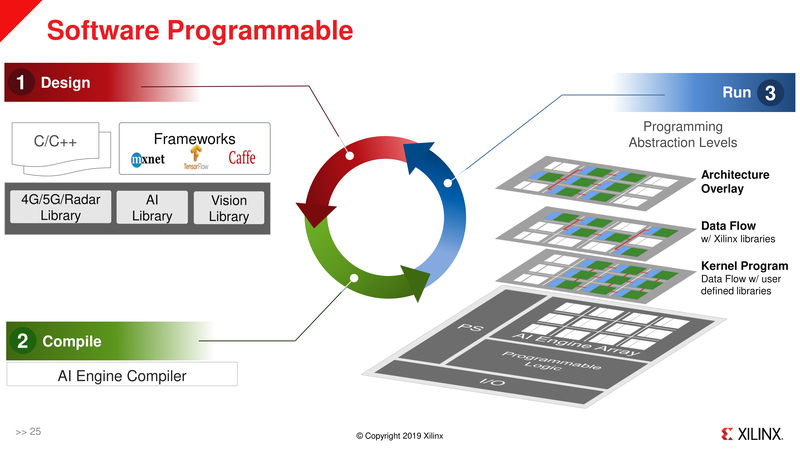 Software Programmable

1 Design

C/C++

Frameworks
mxnet TensorFlow Caffe

4G/5G/Radar Library

AI Library

Vision Library

2 Compile

AI Engine Compiler

Run 3

Programming Abstraction Levels

Architecture Overlay

Data Flow
w/ Xilinx libraries

Kernel Program
Data Flow w/ user defined libraries

PS

AI Engine Array

Programmable Logic

I/O

>> 25

© Copyright 2019 Xilinx

XILINX.